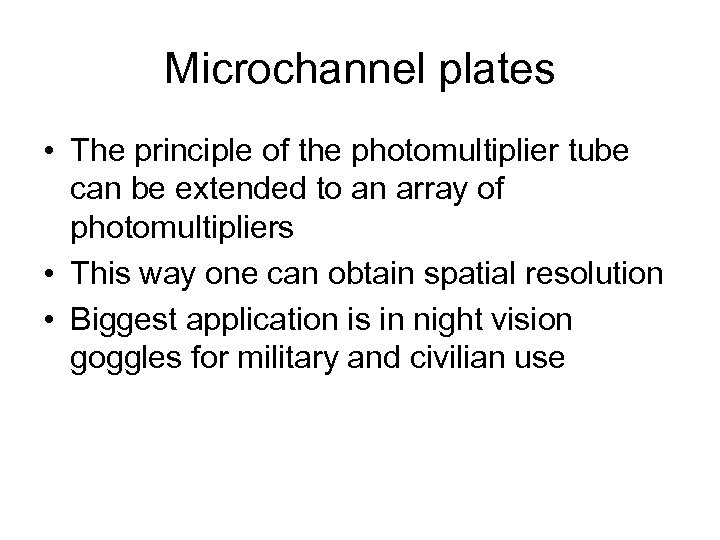 Microchannel plates

• The principle of the photomultiplier tube can be extended to an array of photomultipliers
• This way one can obtain spatial resolution
• Biggest application is in night vision goggles for military and civilian use